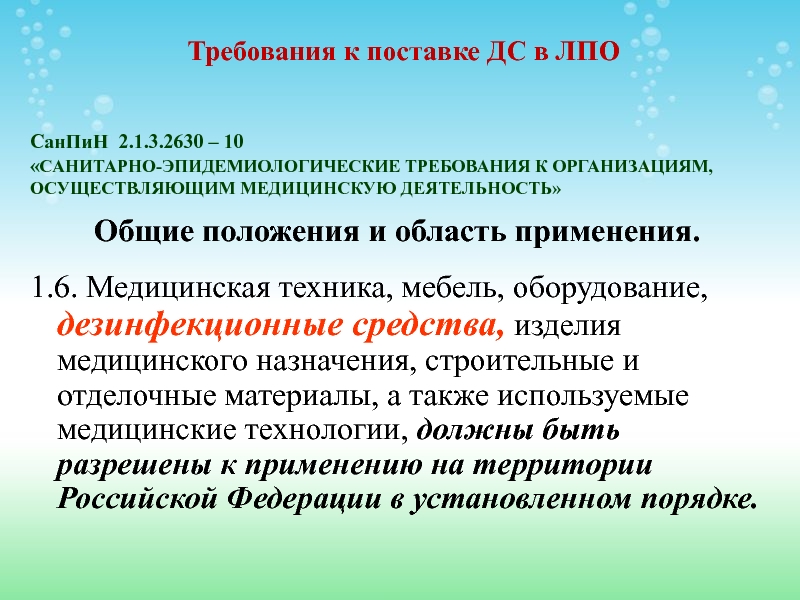 Требования к поставке ДС в ЛПО

СанПиН 2.1.3.2630 – 10
«САНИТАРНО-ЭПИДЕМИОЛОГИЧЕСКИЕ ТРЕБОВАНИЯ К ОРГАНИЗАЦИЯМ, ОСУЩЕСТВЛЯЮЩИМ МЕДИЦИНСКУЮ ДЕЯТЕЛЬНОСТЬ»

Общие положения и область применения.

1.6. Медицинская техника, мебель, оборудование, дезинфекционные средства, изделия медицинского назначения, строительные и отделочные материалы, а также используемые медицинские технологии, должны быть разрешены к применению на территории Российской Федерации в установленном порядке.